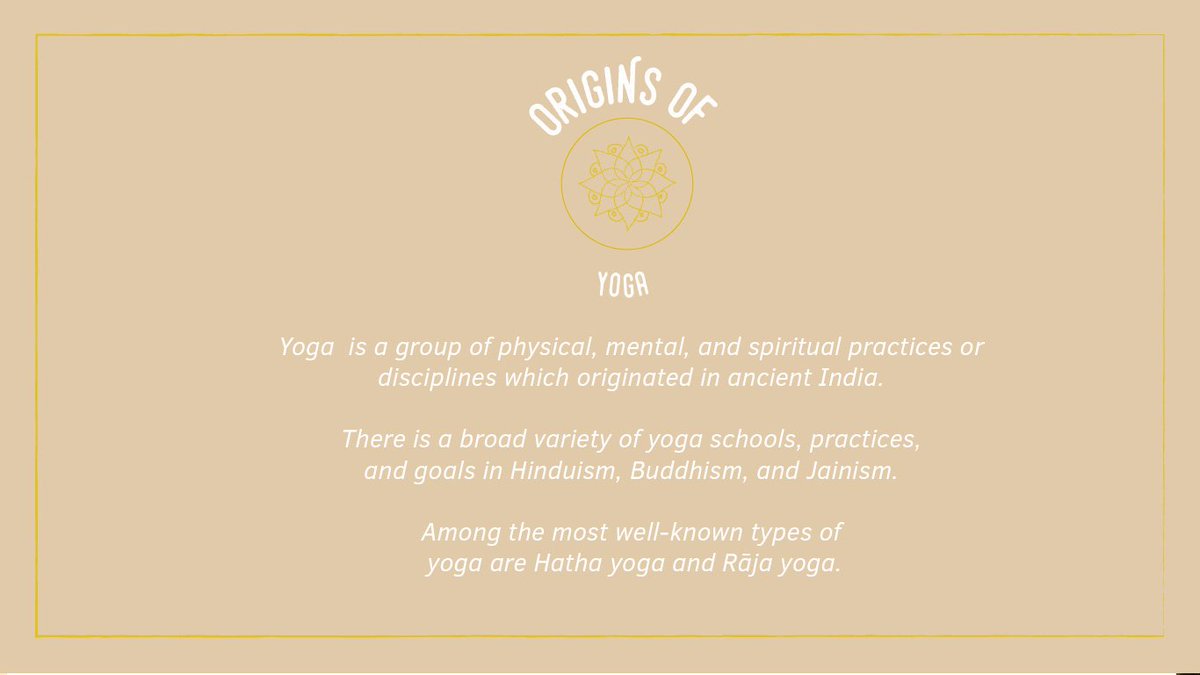 ORIGINS OF

YOGA

Yoga is a group of physical, mental, and spiritual practices or disciplines which originated in ancient India.

There is a broad variety of yoga schools, practices, and goals in Hinduism, Buddhism, and Jainism.

Among the most well-known types of yoga are Hatha yoga and Rāja yoga.